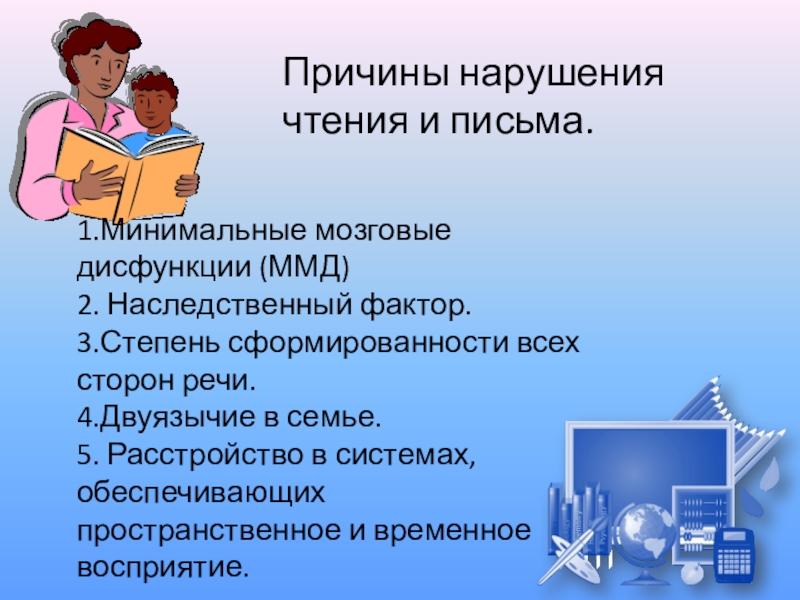 Причины нарушения чтения и письма.

1.Минимальные мозговые дисфункции (ММД)
2. Наследственный фактор.
3.Степень сформированности всех сторон речи.
4.Двуязычие в семье.
5. Расстройство в системах, обеспечивающих пространственное и временное восприятие.